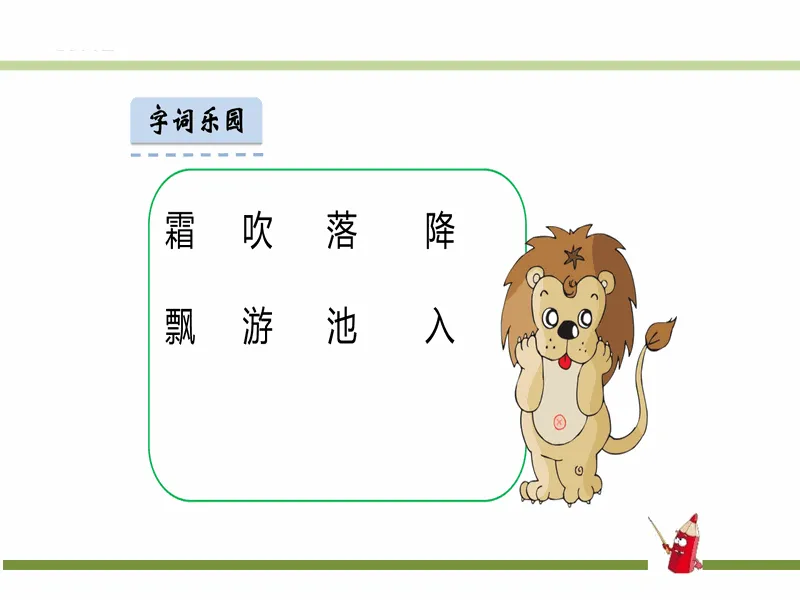 字词乐园

霜　吹　落　降

飘　游　池　入